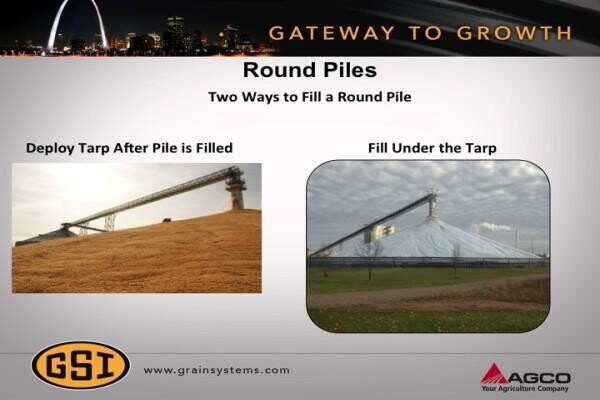 GATEWAY TO GROWTH

Round Piles

Two Ways to Fill a Round Pile

Deploy Tarp After Pile is Filled

Fill Under the Tarp

GSI

www.grainsystems.com

AGCO
Your Agriculture Company